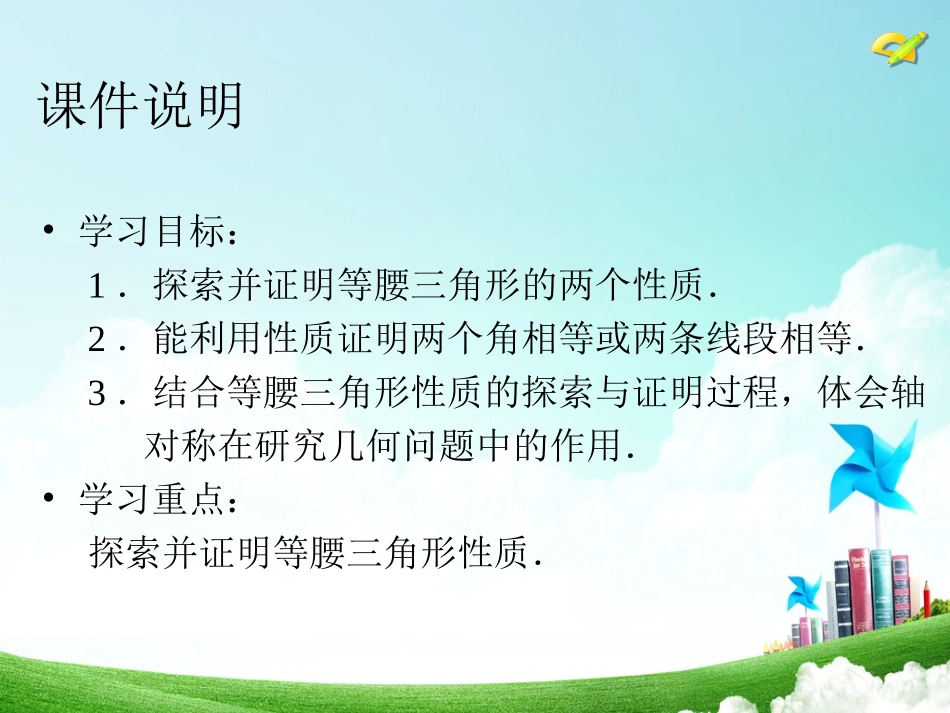 课件说明

• 学习目标：

1．探索并证明等腰三角形的两个性质．

2．能利用性质证明两个角相等或两条线段相等．

3．结合等腰三角形性质的探索与证明过程，体会轴对称在研究几何问题中的作用．

• 学习重点：

探索并证明等腰三角形性质．